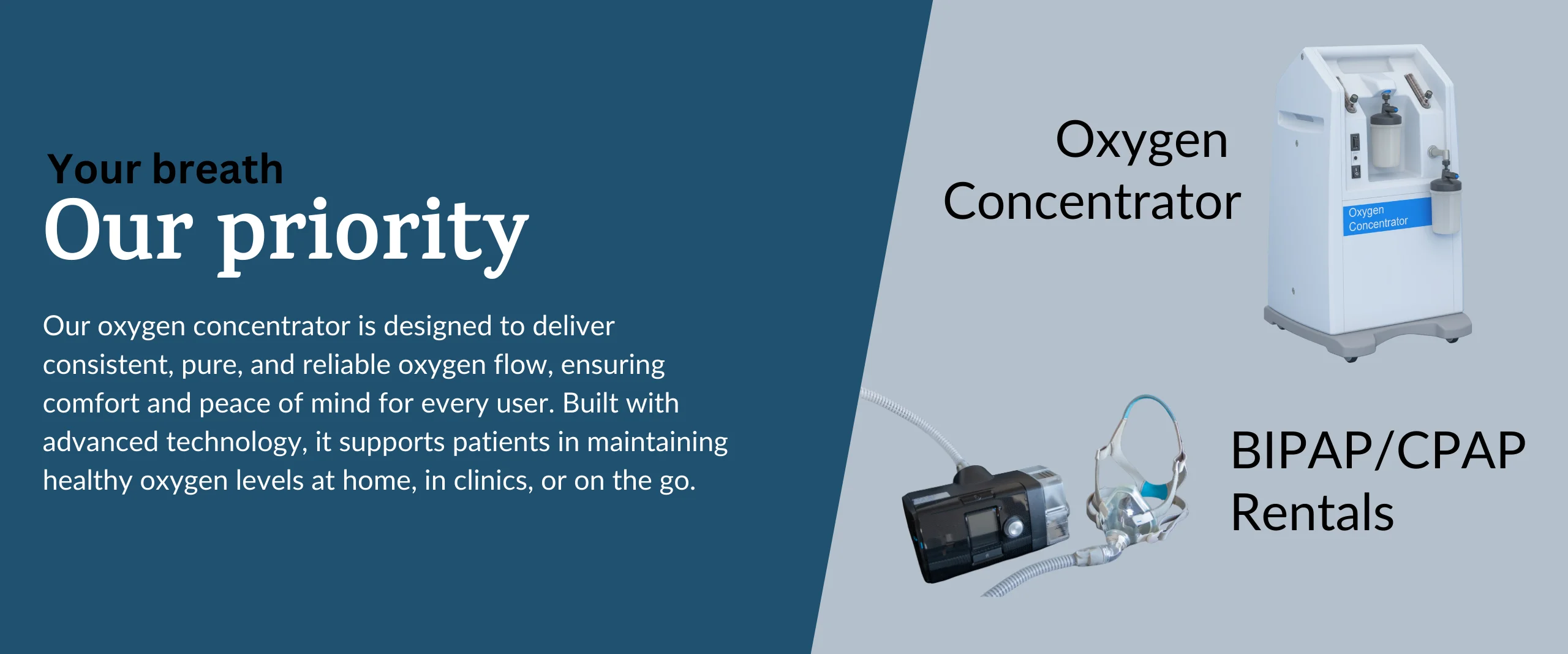 Your breath
Our priority

Our oxygen concentrator is designed to deliver consistent, pure, and reliable oxygen flow, ensuring comfort and peace of mind for every user. Built with advanced technology, it supports patients in maintaining healthy oxygen levels at home, in clinics, or on the go.

Oxygen Concentrator

Oxygen Concentrator

BIPAP/CPAP Rentals